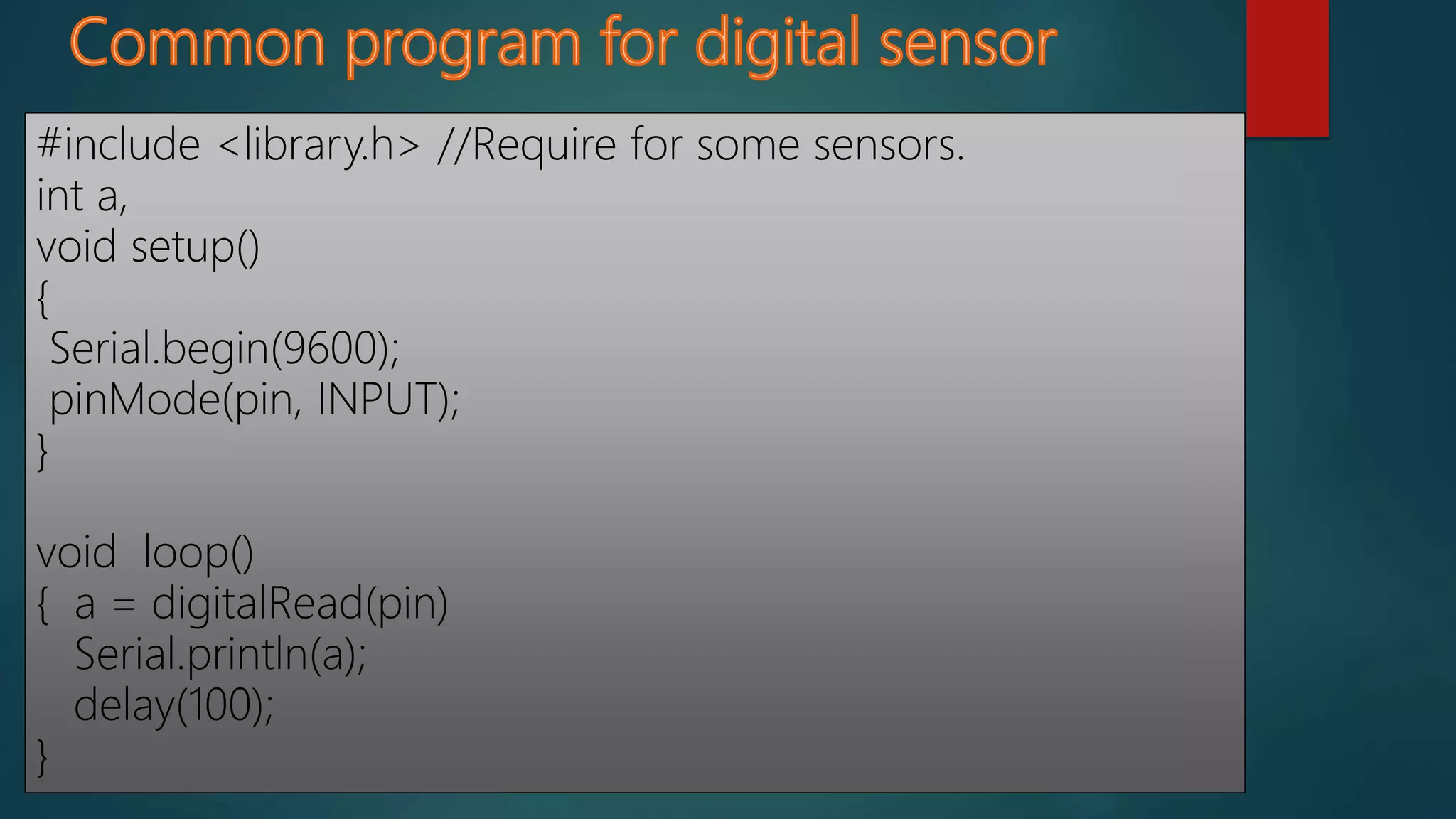 Common program for digital sensor

#include <library.h> //Require for some sensors.
int a,
void setup()
{
 Serial.begin(9600);
 pinMode(pin, INPUT);
}

void  loop()
{  a = digitalRead(pin)
   Serial.println(a);
   delay(100);
}